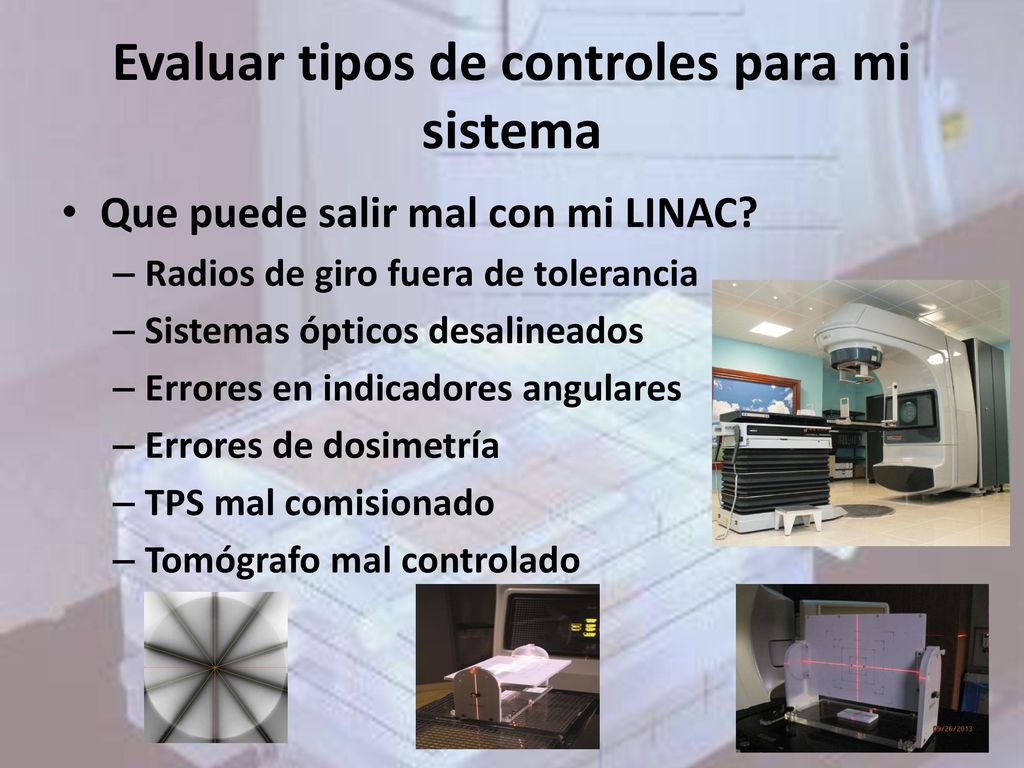 Evaluar tipos de controles para mi sistema

• Que puede salir mal con mi LINAC?
– Radios de giro fuera de tolerancia
– Sistemas ópticos desalineados
– Errores en indicadores angulares
– Errores de dosimetría
– TPS mal comisionado
– Tomógrafo mal controlado

09/26/2013